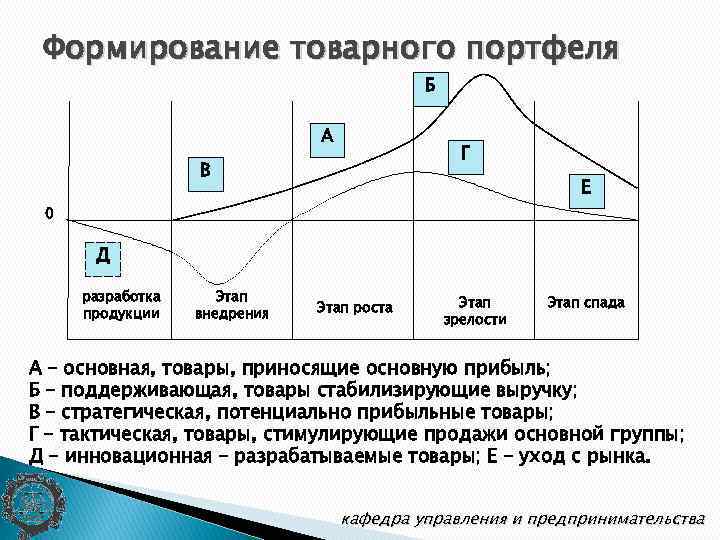 Формирование товарного портфеля

Б

А

Г

В

Е

0

Д

разработка продукции

Этап внедрения

Этап роста

Этап зрелости

Этап спада

А – основная, товары, приносящие основную прибыль;
Б – поддерживающая, товары стабилизирующие выручку;
В – стратегическая, потенциально прибыльные товары;
Г – тактическая, товары, стимулирующие продажи основной группы;
Д – инновационная – разрабатываемые товары; Е – уход с рынка.

кафедра управления и предпринимательства